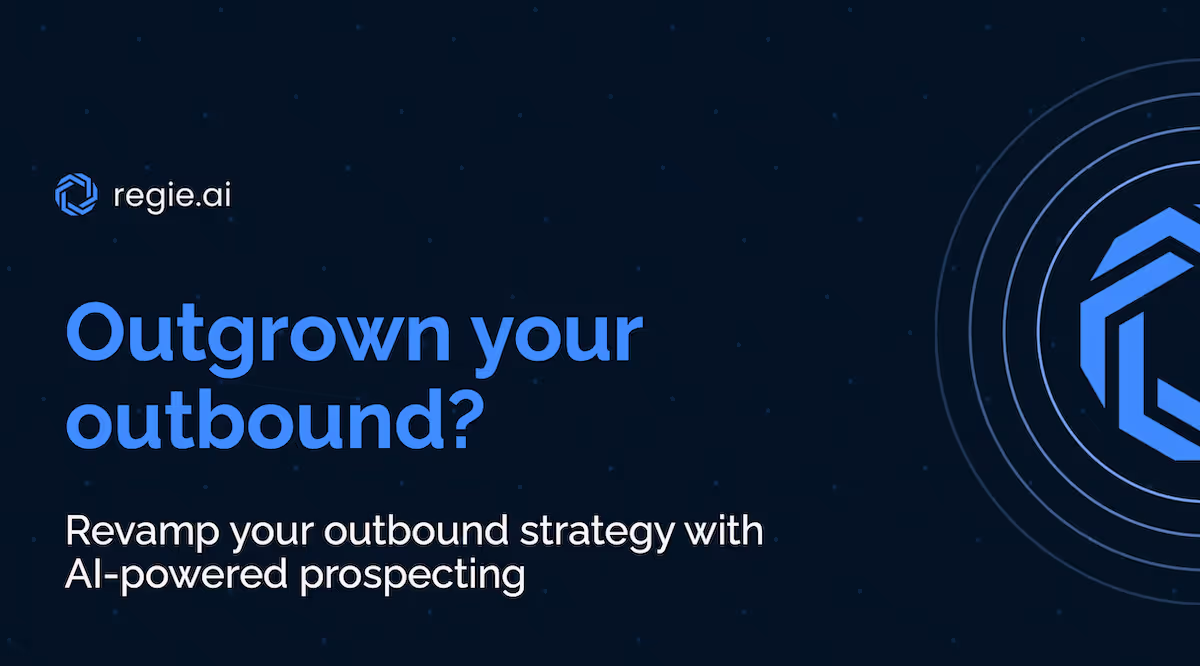 regie.ai

Outgrown your outbound?

Revamp your outbound strategy with AI-powered prospecting